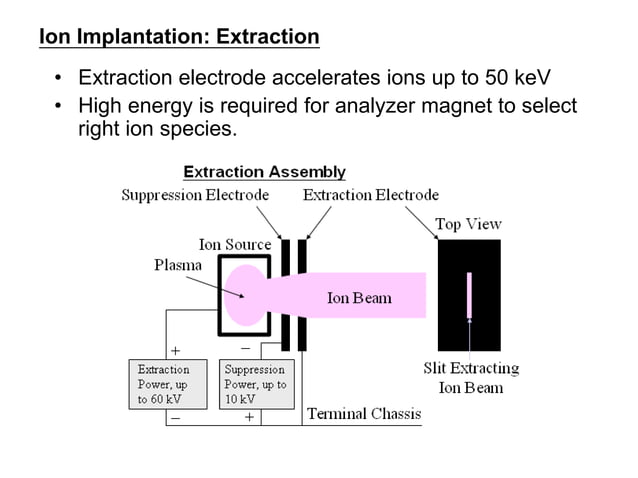 Ion Implantation: Extraction

• Extraction electrode accelerates ions up to 50 keV
• High energy is required for analyzer magnet to select right ion species.

Extraction Assembly

Suppression Electrode

Extraction Electrode

Top View

Ion Source

Plasma

Ion Beam

+

−

Extraction Power, up to 60 kV

Suppression Power, up to 10 kV

−

+

Terminal Chassis

Slit Extracting Ion Beam